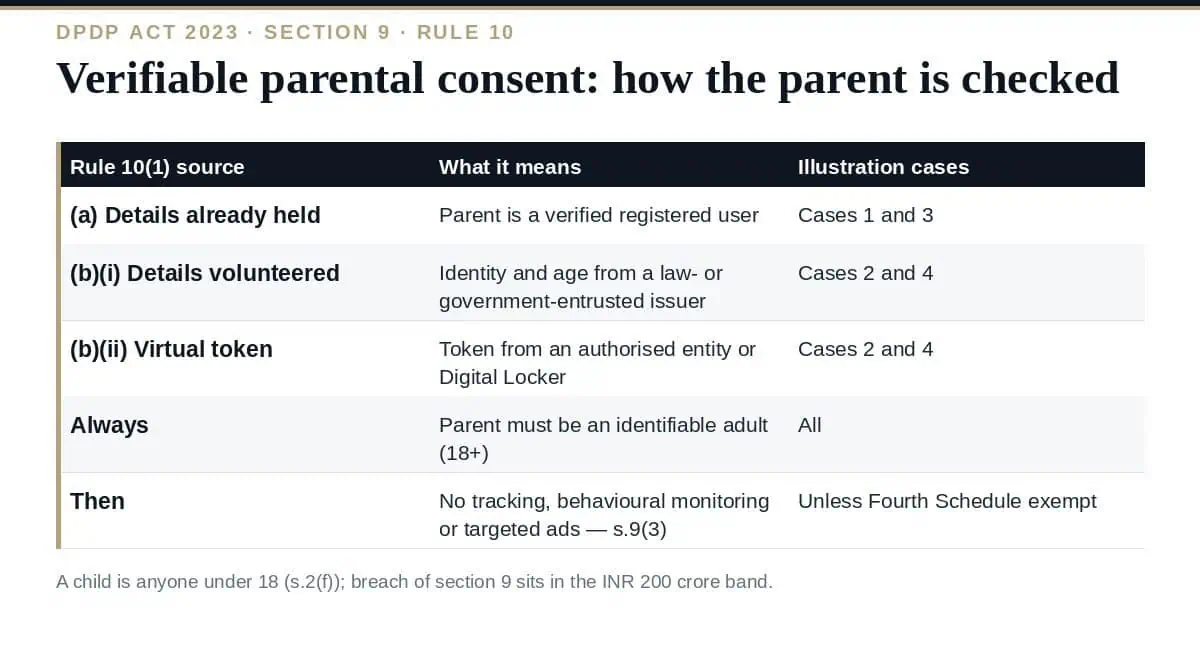 DPDP ACT 2023 · SECTION 9 · RULE 10

Verifiable parental consent: how the parent is checked

| Rule 10(1) source | What it means | Illustration cases |
|---|---|---|
| (a) Details already held | Parent is a verified registered user | Cases 1 and 3 |
| (b)(i) Details volunteered | Identity and age from a law- or government-entrusted issuer | Cases 2 and 4 |
| (b)(ii) Virtual token | Token from an authorised entity or Digital Locker | Cases 2 and 4 |
| Always | Parent must be an identifiable adult (18+) | All |
| Then | No tracking, behavioural monitoring or targeted ads — s.9(3) | Unless Fourth Schedule exempt |

A child is anyone under 18 (s.2(f)); breach of section 9 sits in the INR 200 crore band.